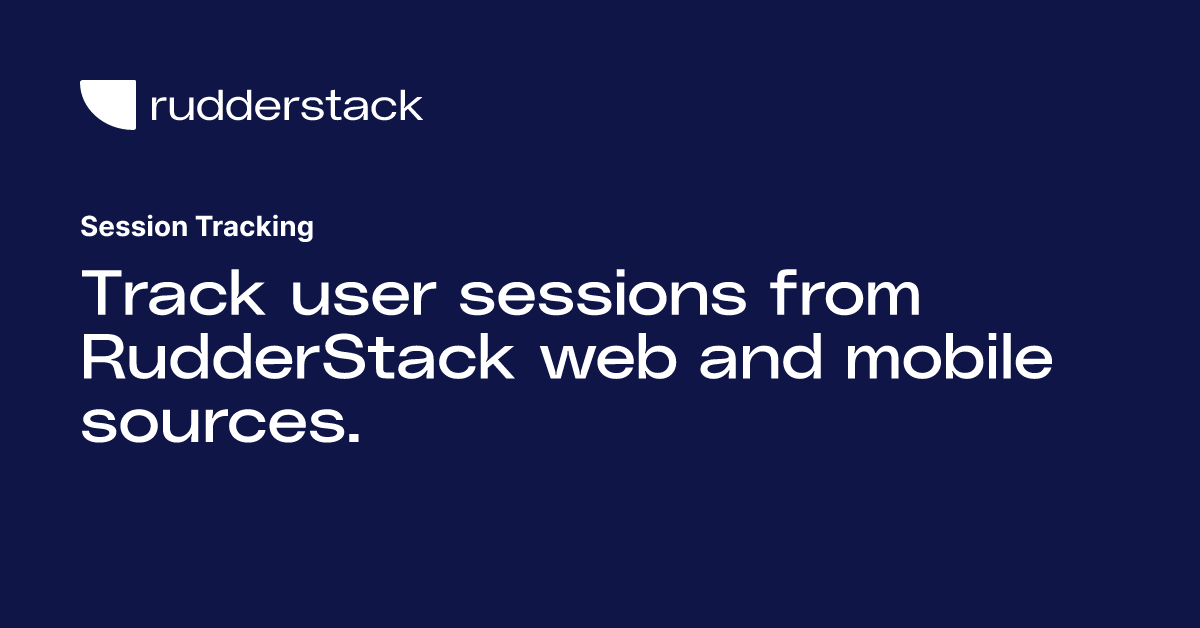 rudderstack

Session Tracking

Track user sessions from RudderStack web and mobile sources.